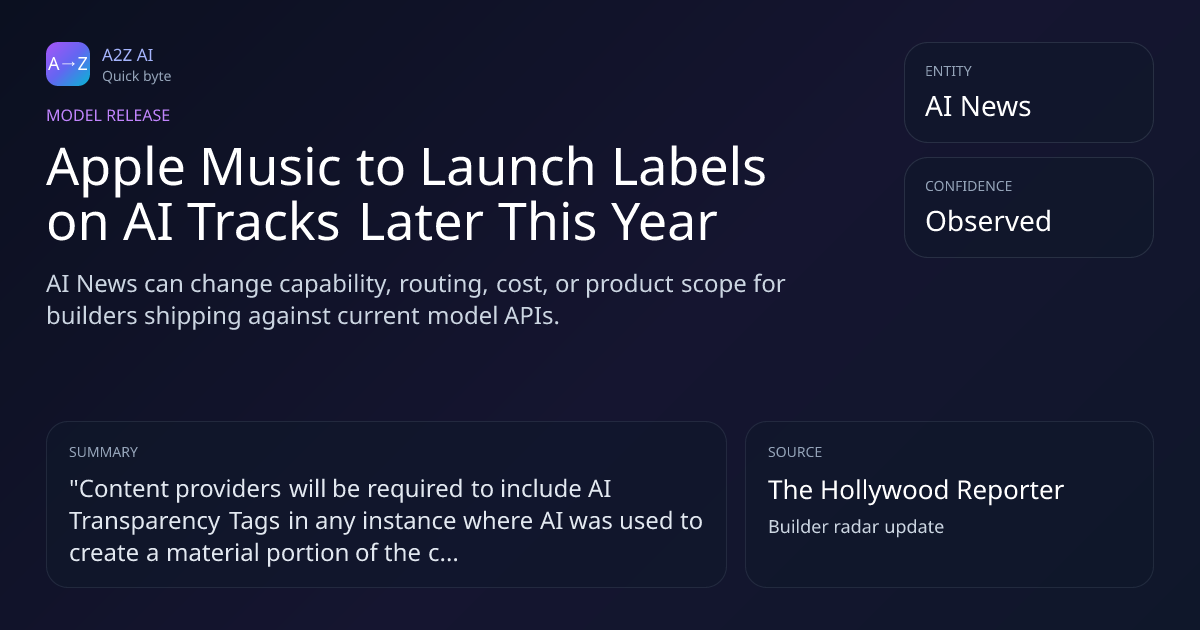 A→Z

A2Z AI
Quick byte

MODEL RELEASE

Apple Music to Launch Labels on AI Tracks Later This Year

AI News can change capability, routing, cost, or product scope for builders shipping against current model APIs.

ENTITY
AI News

CONFIDENCE
Observed

SUMMARY
"Content providers will be required to include AI Transparency Tags in any instance where AI was used to create a material portion of the c...

SOURCE
The Hollywood Reporter
Builder radar update